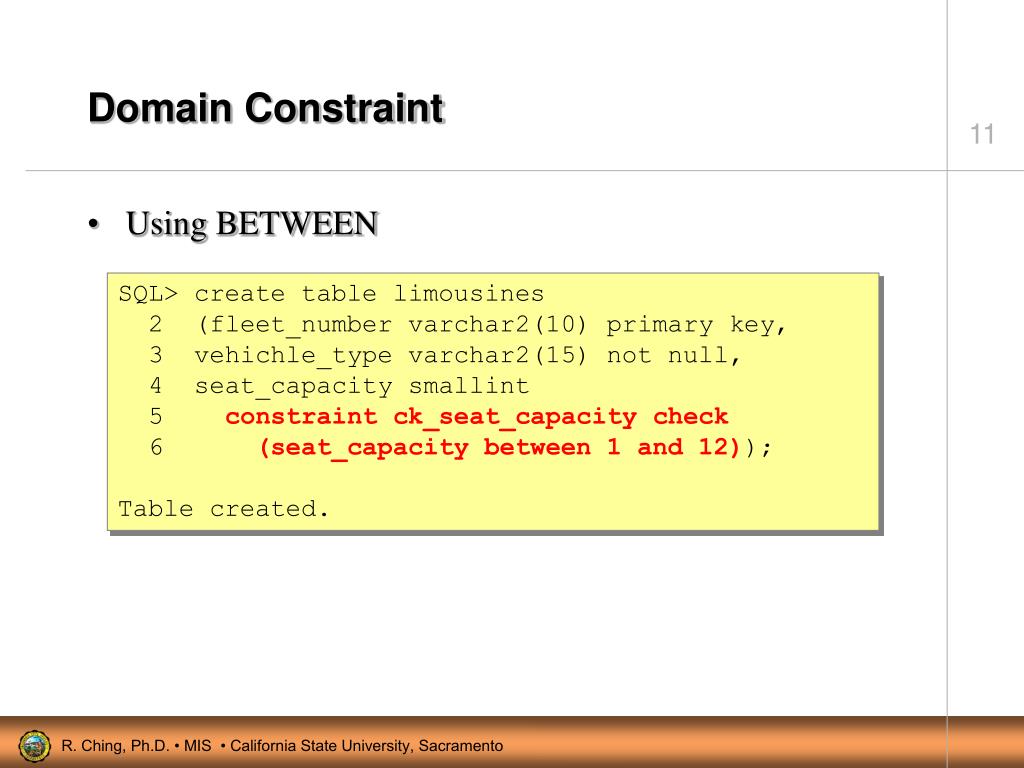 Domain Constraint

11

• Using BETWEEN

SQL> create table limousines
  2  (fleet_number varchar2(10) primary key,
  3  vehichle_type varchar2(15) not null,
  4  seat_capacity smallint
  5    constraint ck_seat_capacity check
  6      (seat_capacity between 1 and 12));

Table created.

R. Ching, Ph.D. • MIS • California State University, Sacramento